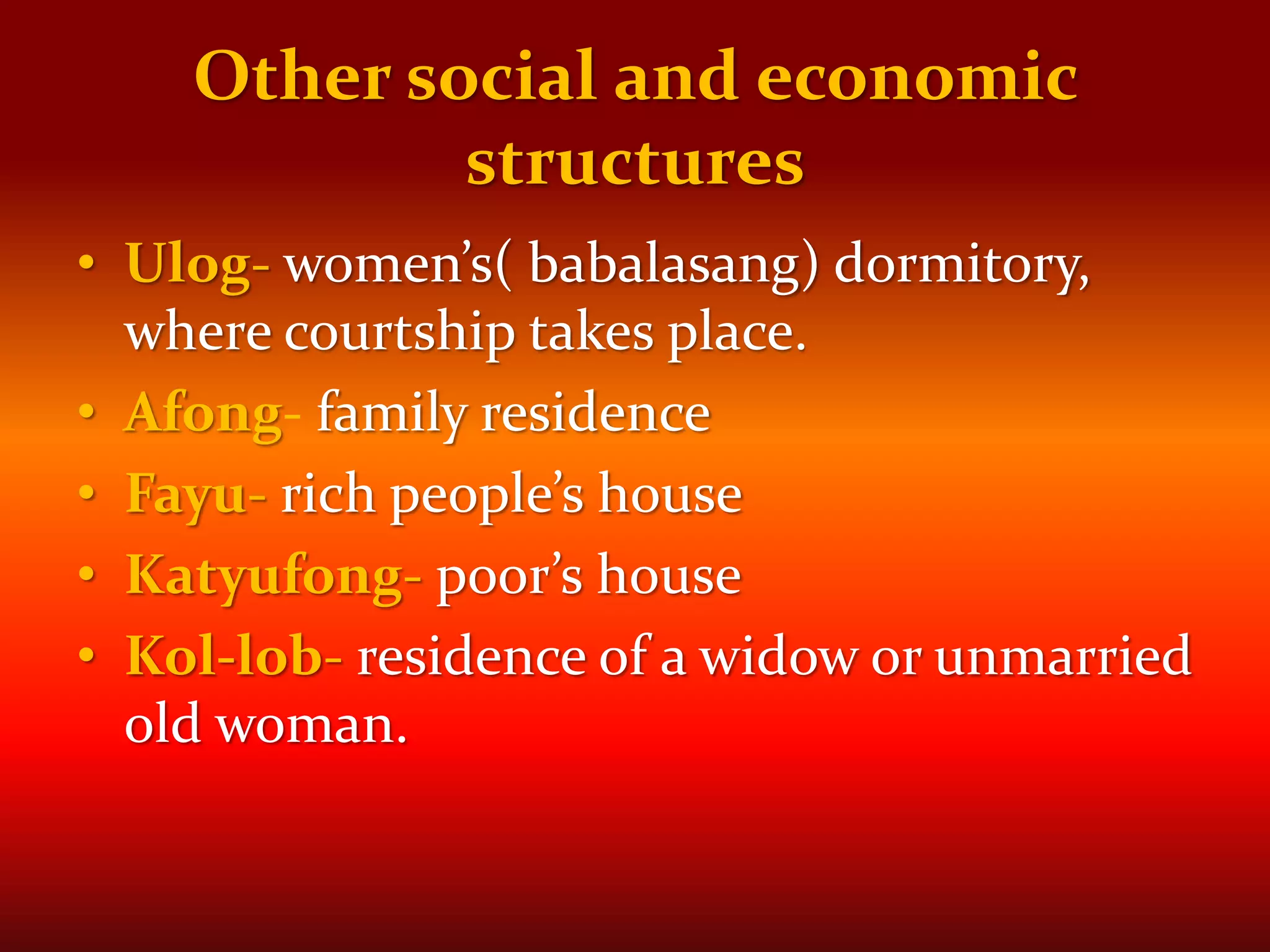 Other social and economic structures

• Ulog- women’s( babalasang) dormitory, where courtship takes place.
• Afong- family residence
• Fayu- rich people’s house
• Katyufong- poor’s house
• Kol-lob- residence of a widow or unmarried old woman.